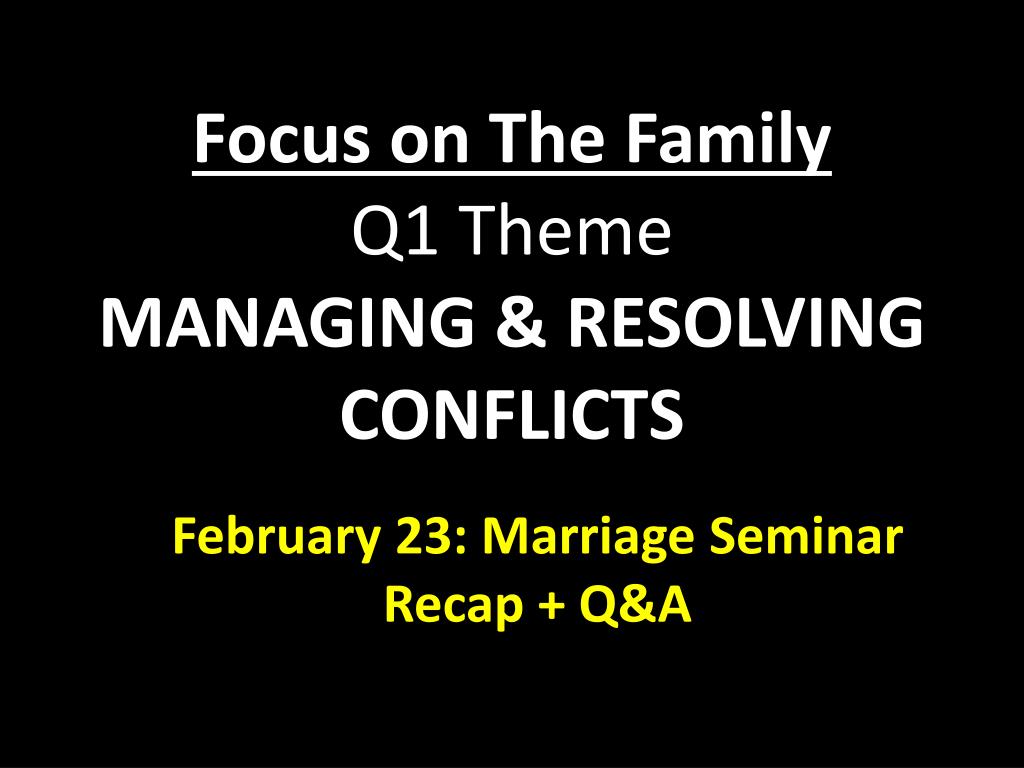 Focus on The Family
Q1 Theme
MANAGING & RESOLVING CONFLICTS

February 23: Marriage Seminar Recap + Q&A